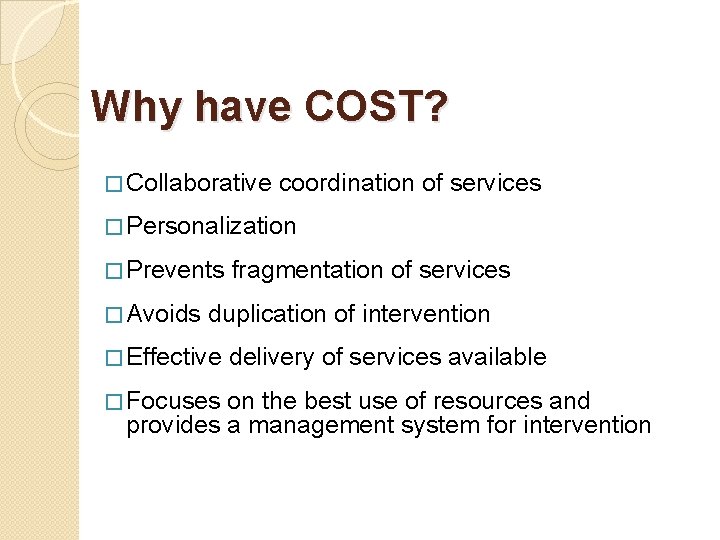 Why have COST?

□ Collaborative coordination of services

□ Personalization

□ Prevents fragmentation of services

□ Avoids duplication of intervention

□ Effective delivery of services available

□ Focuses on the best use of resources and provides a management system for intervention